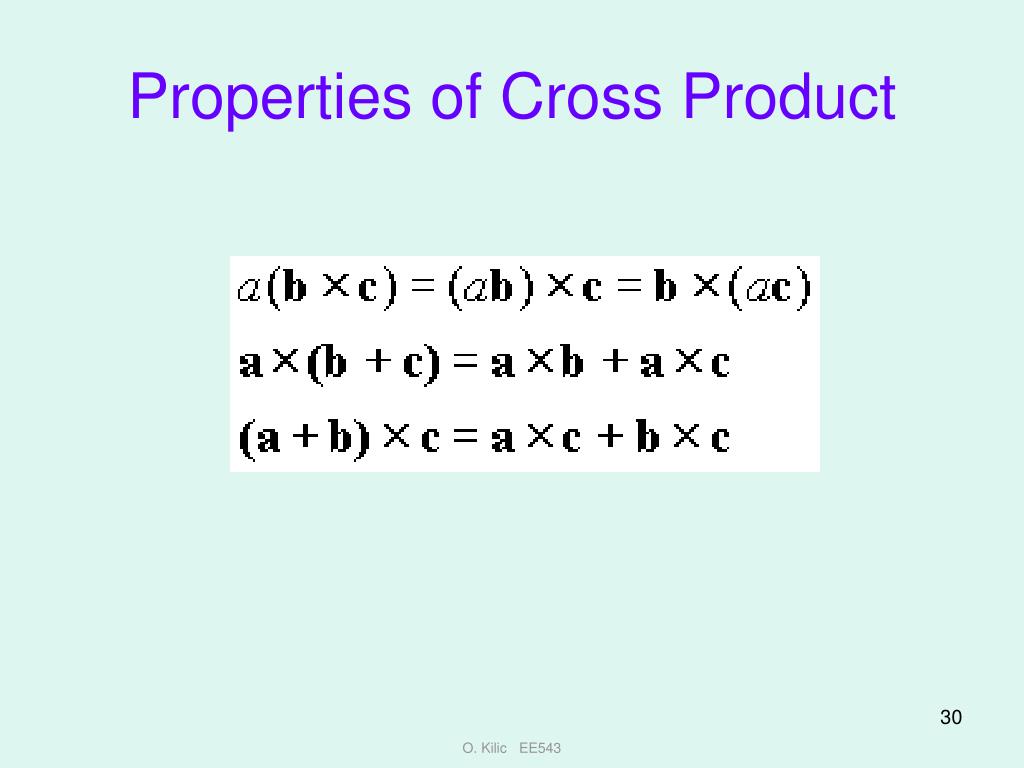 Properties of Cross Product

$a(\mathbf{b} \times \mathbf{c}) = (a\mathbf{b}) \times \mathbf{c} = \mathbf{b} \times (a\mathbf{c})$

$\mathbf{a} \times (\mathbf{b} + \mathbf{c}) = \mathbf{a} \times \mathbf{b} + \mathbf{a} \times \mathbf{c}$

$(\mathbf{a} + \mathbf{b}) \times \mathbf{c} = \mathbf{a} \times \mathbf{c} + \mathbf{b} \times \mathbf{c}$

30

O. Kilic EE543